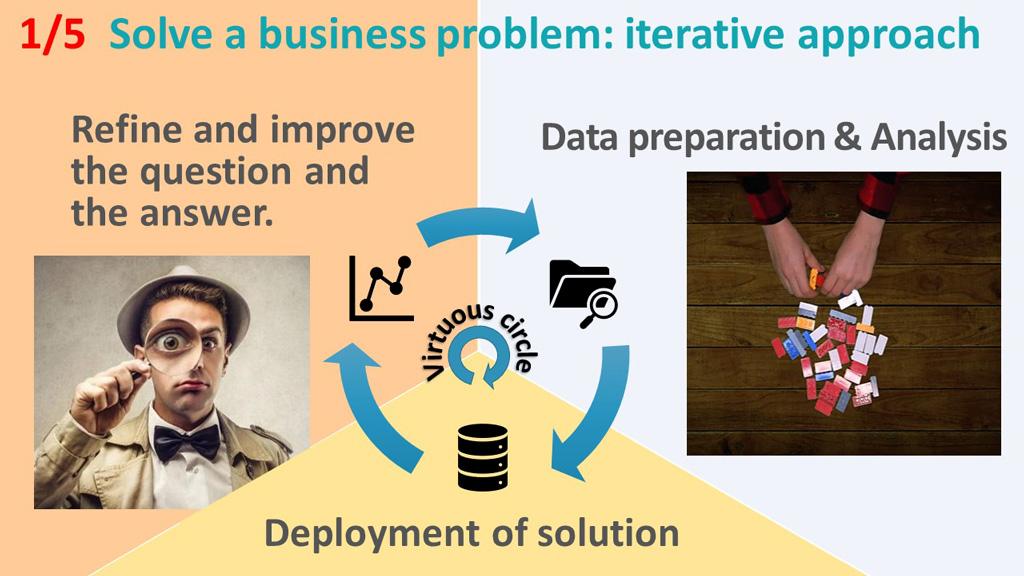 1/5 Solve a business problem: iterative approach

Refine and improve the question and the answer.

Data preparation & Analysis

Virtuous circle

Deployment of solution